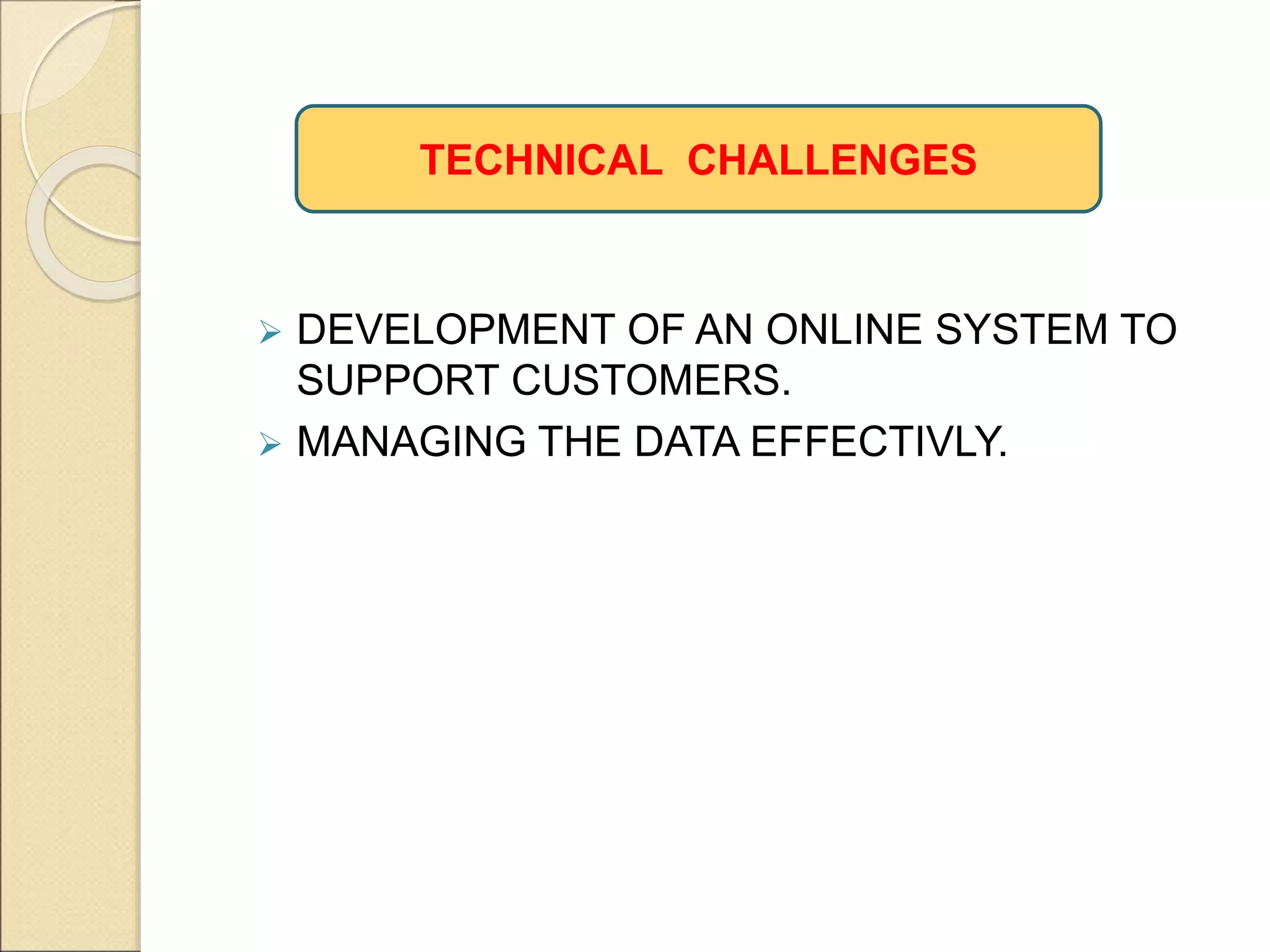 TECHNICAL CHALLENGES

➢ DEVELOPMENT OF AN ONLINE SYSTEM TO SUPPORT CUSTOMERS.

➢ MANAGING THE DATA EFFECTIVLY.